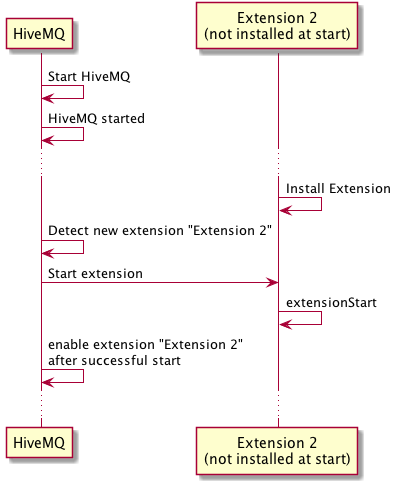 HiveMQ

Extension 2
(not installed at start)

Start HiveMQ

HiveMQ started

Install Extension

Detect new extension "Extension 2"

Start extension

extensionStart

enable extension "Extension 2"
after successful start

HiveMQ

Extension 2
(not installed at start)